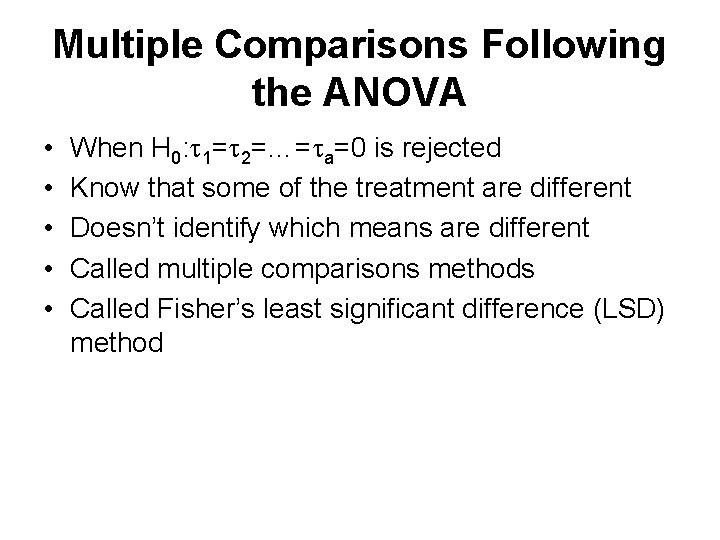 Multiple Comparisons Following the ANOVA

• When $H_0:\tau_1=\tau_2=\ldots=\tau_a=0$ is rejected
• Know that some of the treatment are different
• Doesn't identify which means are different
• Called multiple comparisons methods
• Called Fisher's least significant difference (LSD) method